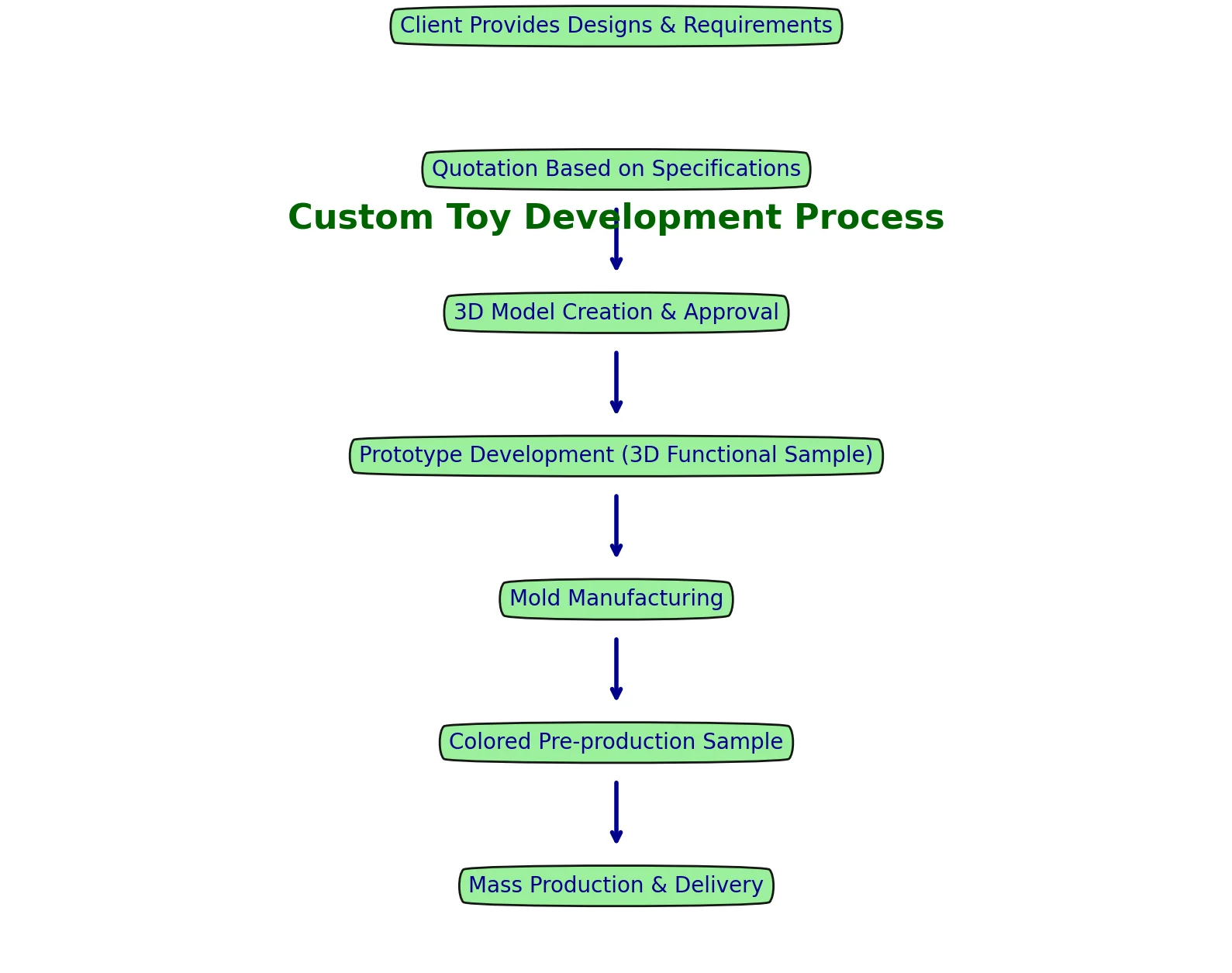 Client Provides Designs & Requirements

Quotation Based on Specifications

Custom Toy Development Process

3D Model Creation & Approval

Prototype Development (3D Functional Sample)

Mold Manufacturing

Colored Pre-production Sample

Mass Production & Delivery